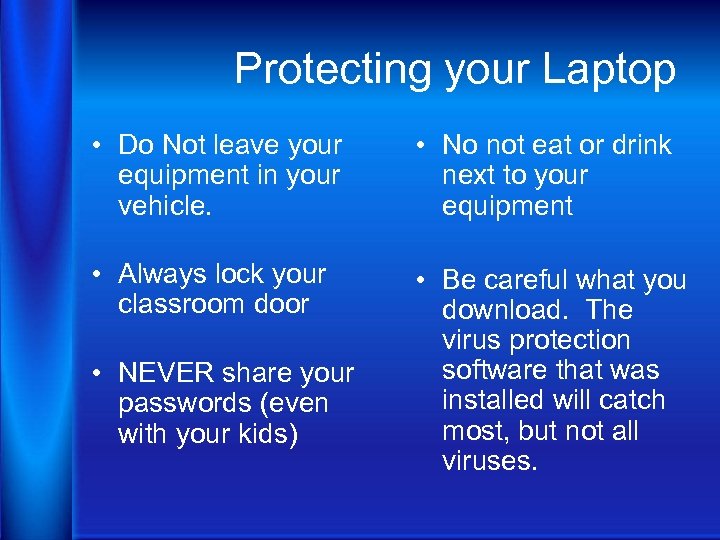 Protecting your Laptop

• Do Not leave your equipment in your vehicle.

• Always lock your classroom door

• NEVER share your passwords (even with your kids)

• No not eat or drink next to your equipment

• Be careful what you download. The virus protection software that was installed will catch most, but not all viruses.